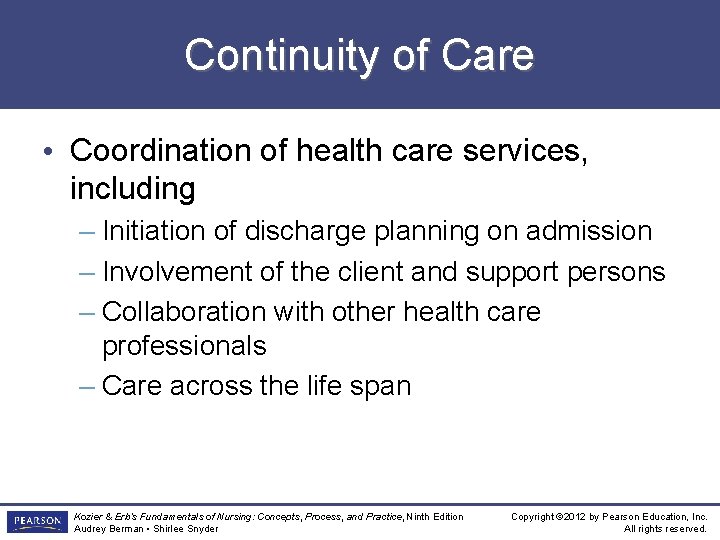 Continuity of Care

• Coordination of health care services, including

– Initiation of discharge planning on admission
– Involvement of the client and support persons
– Collaboration with other health care professionals
– Care across the life span

PEARSON

Kozier & Erb's Fundamentals of Nursing: Concepts, Process, and Practice, Ninth Edition
Audrey Berman • Shirlee Snyder

Copyright ©2012 by Pearson Education, Inc.
All rights reserved.